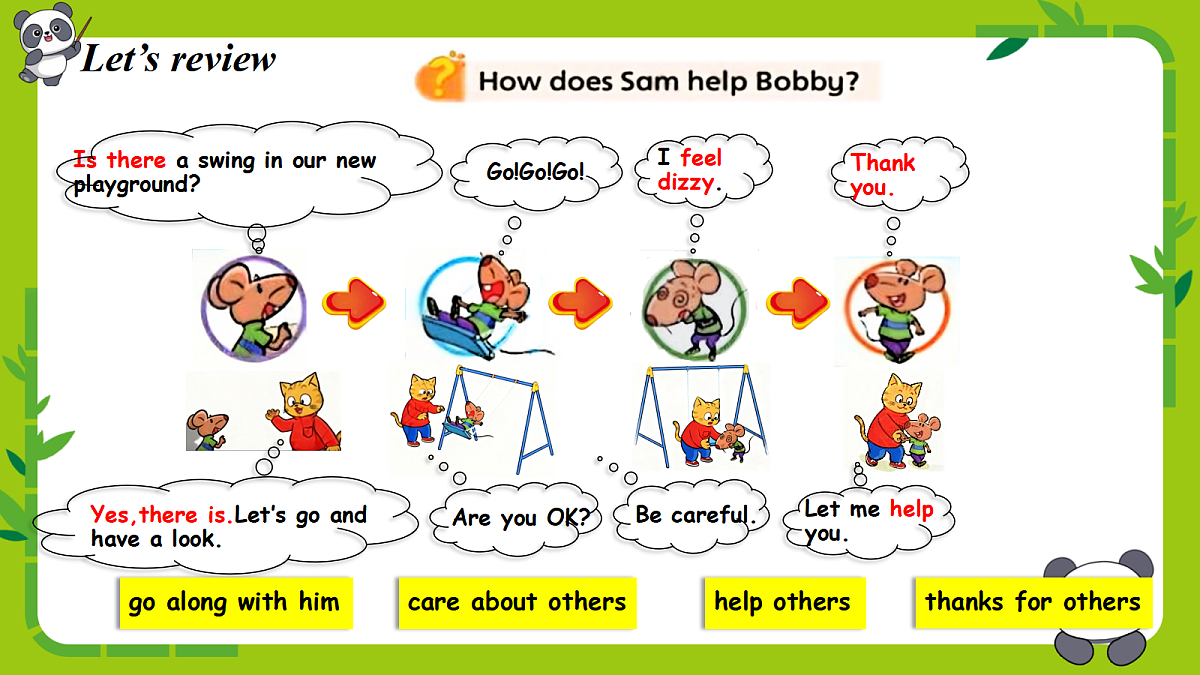 Let's review

How does Sam help Bobby?

Is there a swing in our new playground?

Go!Go!Go!

I feel dizzy.

Thank you.

Yes,there is.Let's go and have a look.

Are you OK?

Be careful.

Let me help you.

go along with him

care about others

help others

thanks for others